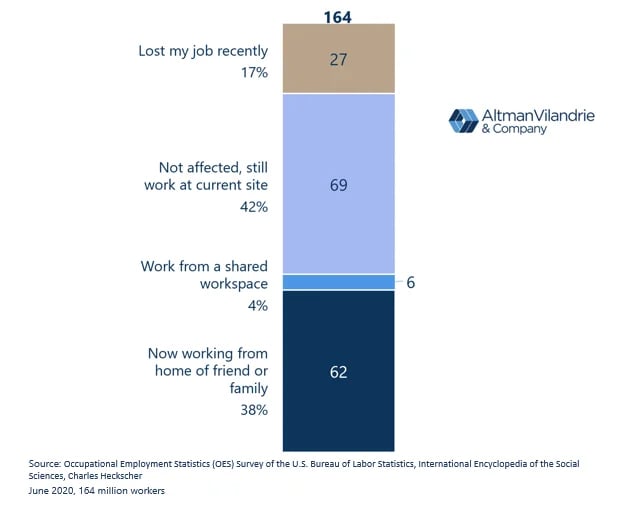 164

Lost my job recently
17%

27

AltmanVilandrie
& Company

Not affected, still work at current site
42%

69

Work from a shared workspace
4%

6

Now working from home of friend or family
38%

62

Source: Occupational Employment Statistics (OES) Survey of the U.S. Bureau of Labor Statistics, International Encyclopedia of the Social Sciences, Charles Heckscher
June 2020, 164 million workers